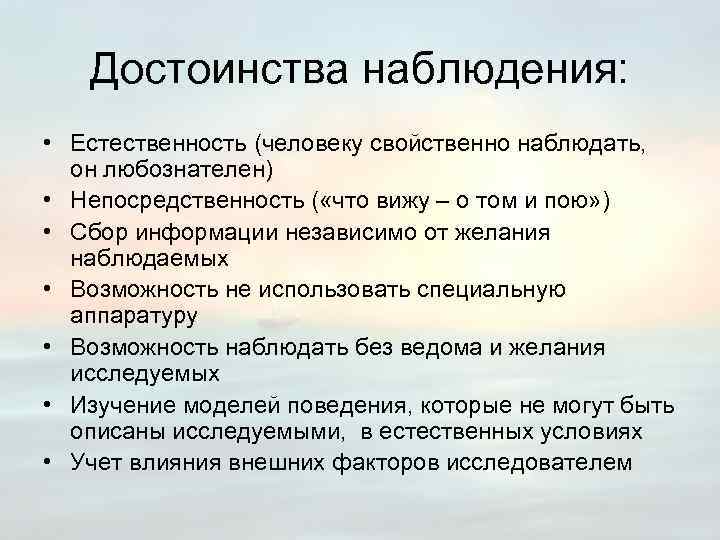 Достоинства наблюдения:

• Естественность (человеку свойственно наблюдать, он любознателен)
• Непосредственность («что вижу – о том и пою»)
• Сбор информации независимо от желания наблюдаемых
• Возможность не использовать специальную аппаратуру
• Возможность наблюдать без ведома и желания исследуемых
• Изучение моделей поведения, которые не могут быть описаны исследуемыми, в естественных условиях
• Учет влияния внешних факторов исследователем